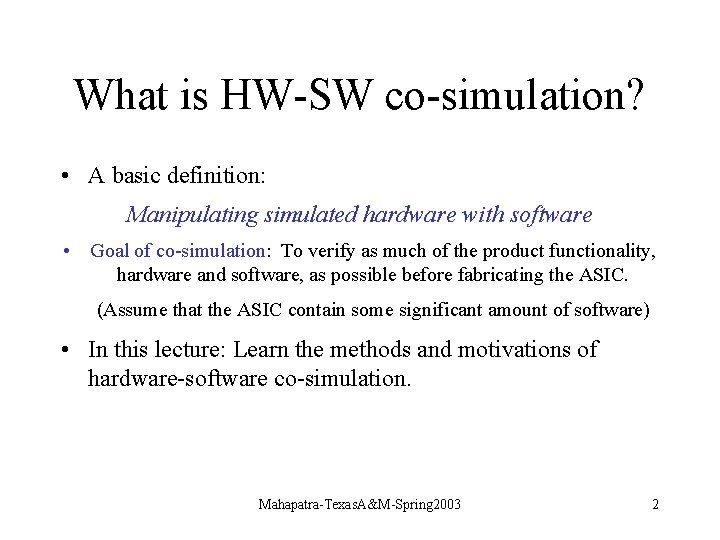 What is HW-SW co-simulation?

• A basic definition:

Manipulating simulated hardware with software

• Goal of co-simulation: To verify as much of the product functionality, hardware and software, as possible before fabricating the ASIC.

(Assume that the ASIC contain some significant amount of software)

• In this lecture: Learn the methods and motivations of hardware-software co-simulation.

Mahapatra-TexasA&M-Spring2003

2